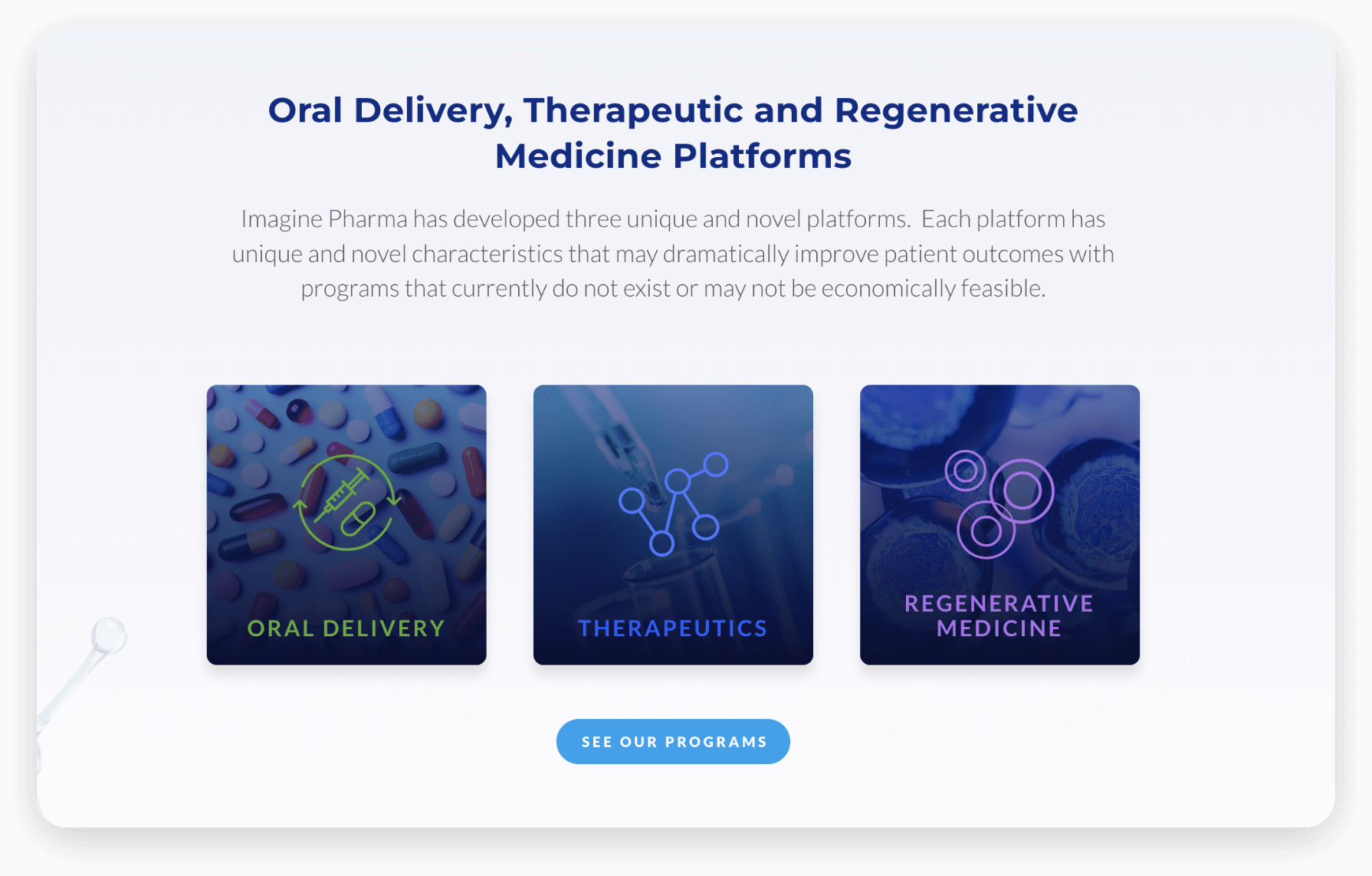 Oral Delivery, Therapeutic and Regenerative Medicine Platforms

Imagine Pharma has developed three unique and novel platforms. Each platform has unique and novel characteristics that may dramatically improve patient outcomes with programs that currently do not exist or may not be economically feasible.

ORAL DELIVERY

THERAPEUTICS

REGENERATIVE MEDICINE

SEE OUR PROGRAMS